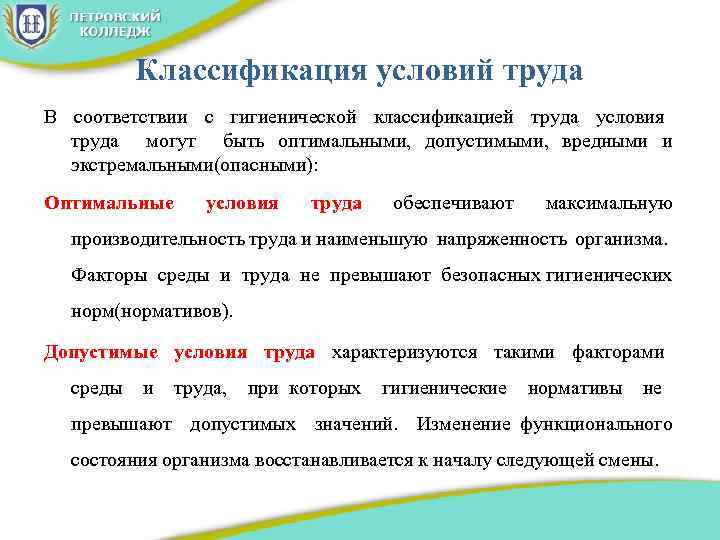 ПЕТРОВСКИЙ КОЛЛЕДЖ

Классификация условий труда

В соответствии с гигиенической классификацией труда условия труда могут быть оптимальными, допустимыми, вредными и экстремальными(опасными):

Оптимальные условия труда обеспечивают максимальную производительность труда и наименьшую напряженность организма. Факторы среды и труда не превышают безопасных гигиенических норм(нормативов).

Допустимые условия труда характеризуются такими факторами среды и труда, при которых гигиенические нормативы не превышают допустимых значений. Изменение функционального состояния организма восстанавливается к началу следующей смены.